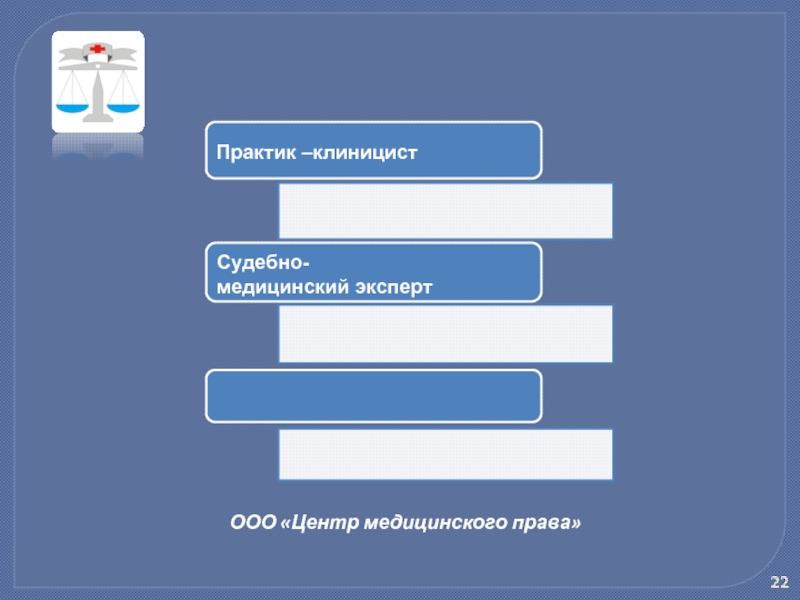 Практик –клиницист

Судебно-медицинский эксперт

ООО «Центр медицинского права»

22